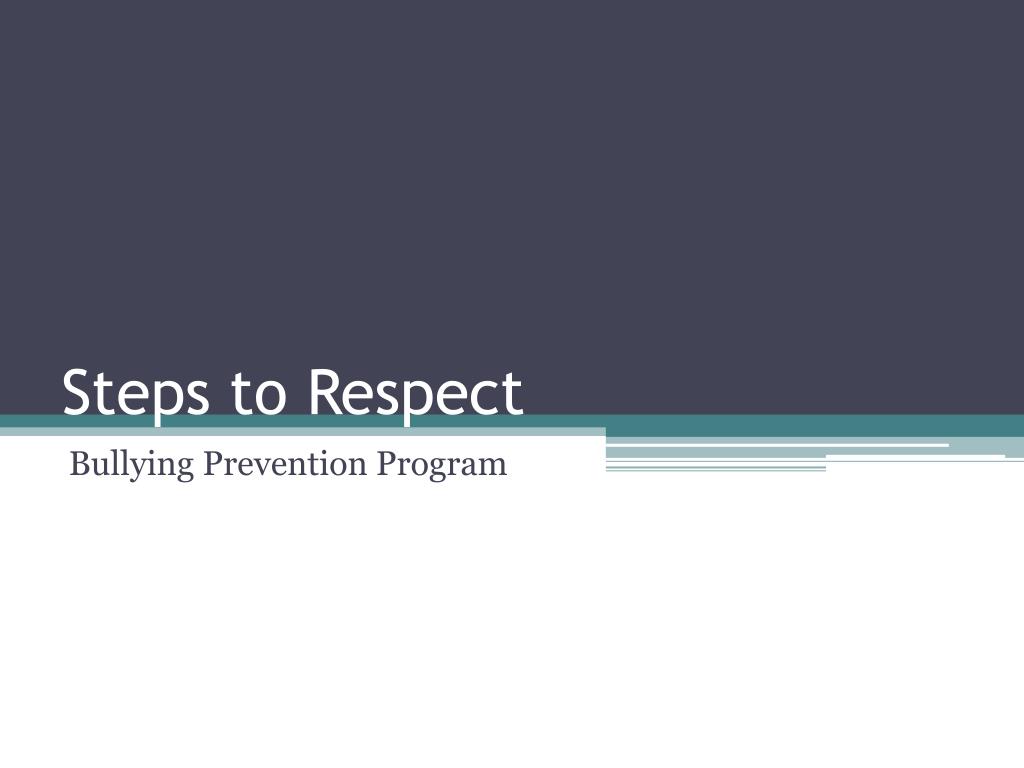 Steps to Respect

Bullying Prevention Program